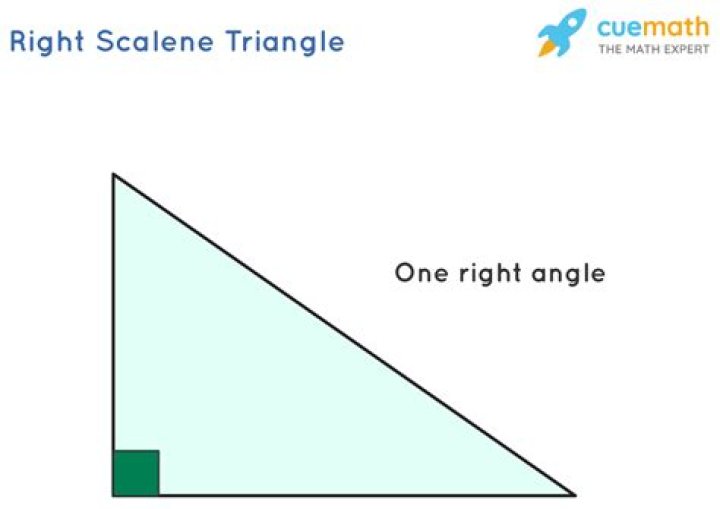 Right Scalene Triangle

cuemath
THE MATH EXPERT

One right angle